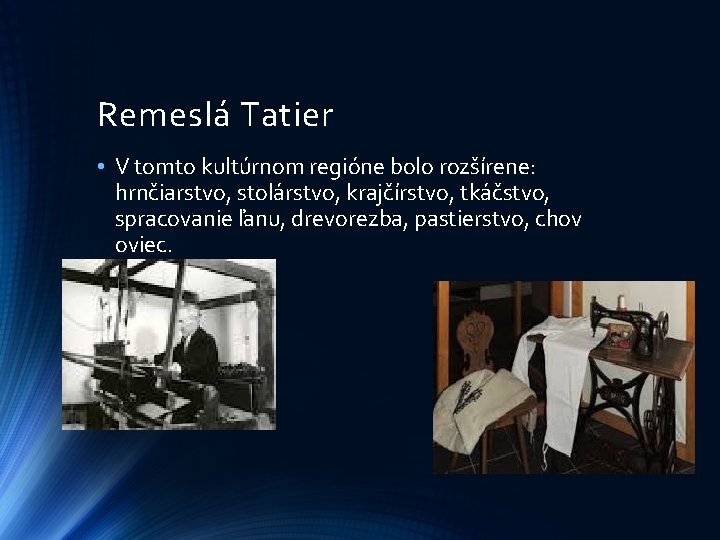 Remeslá Tatier

• V tomto kultúrnom regióne bolo rozšírene: hrnčiarstvo, stolárstvo, krajčírstvo, tkáčstvo, spracovanie ľanu, drevorezba, pastierstvo, chov oviec.